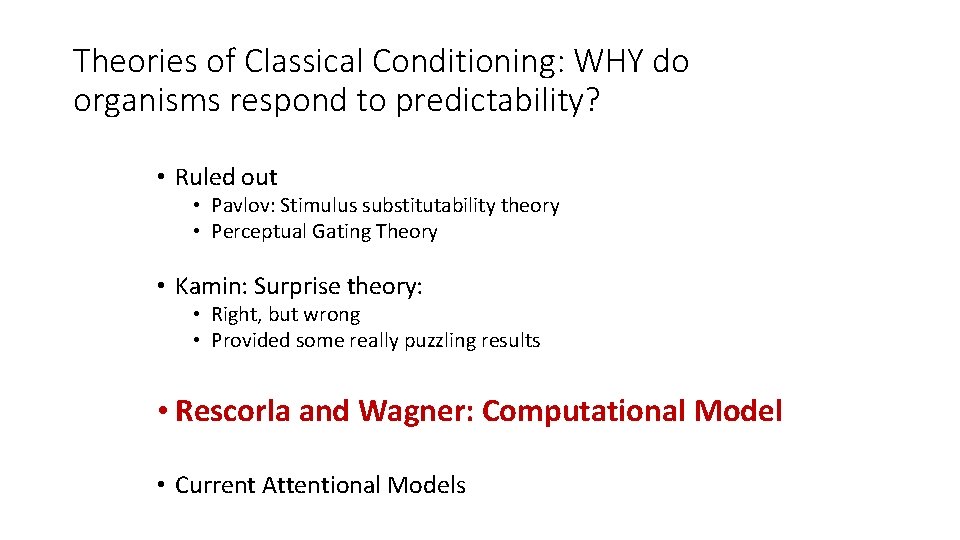 Theories of Classical Conditioning: WHY do organisms respond to predictability?

• Ruled out
  • Pavlov: Stimulus substitutability theory
  • Perceptual Gating Theory

• Kamin: Surprise theory:
  • Right, but wrong
  • Provided some really puzzling results

• Rescorla and Wagner: Computational Model

• Current Attentional Models